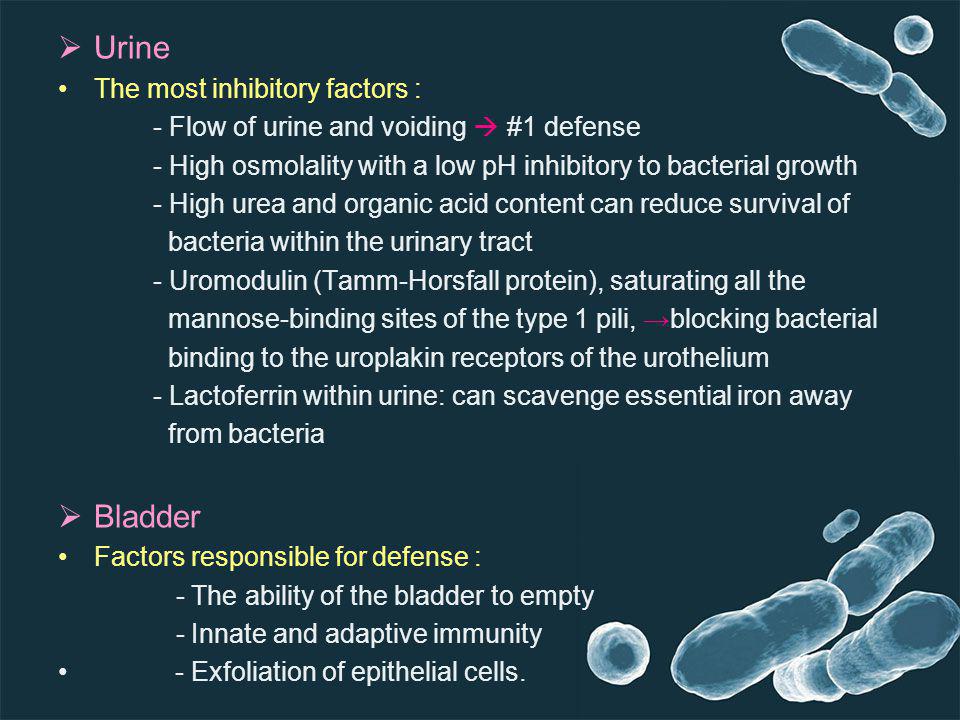 ➢ Urine

• The most inhibitory factors :

- Flow of urine and voiding → #1 defense

- High osmolality with a low pH inhibitory to bacterial growth

- High urea and organic acid content can reduce survival of bacteria within the urinary tract

- Uromodulin (Tamm-Horsfall protein), saturating all the mannose-binding sites of the type 1 pili, →blocking bacterial binding to the uroplakin receptors of the urothelium

- Lactoferrin within urine: can scavenge essential iron away from bacteria

➢ Bladder

• Factors responsible for defense :

- The ability of the bladder to empty

- Innate and adaptive immunity

• - Exfoliation of epithelial cells.